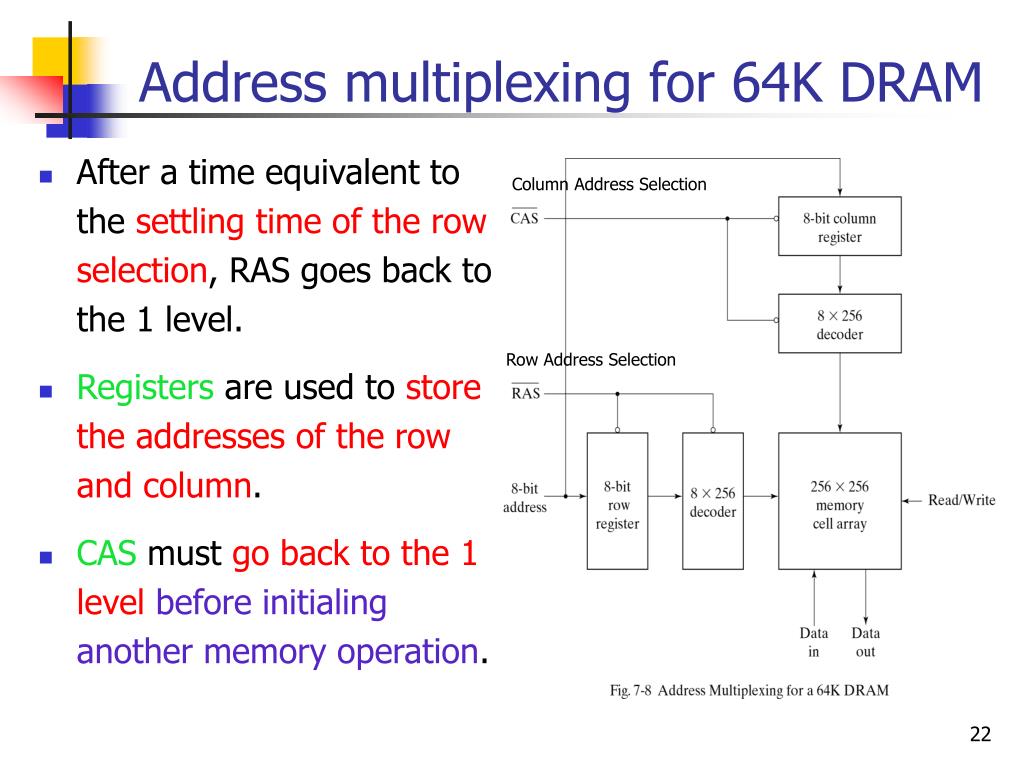 Address multiplexing for 64K DRAM

After a time equivalent to the settling time of the row selection, RAS goes back to the 1 level.

Registers are used to store the addresses of the row and column.

CAS must go back to the 1 level before initialing another memory operation.

Column Address Selection
$\overline{CAS}$
8-bit column register
$8 \times 256$ decoder
Row Address Selection
$\overline{RAS}$
8-bit address
8-bit row register
$8 \times 256$ decoder
$256 \times 256$ memory cell array
Read/Write
Data in
Data out

Fig. 7-8 Address Multiplexing for a 64K DRAM

22